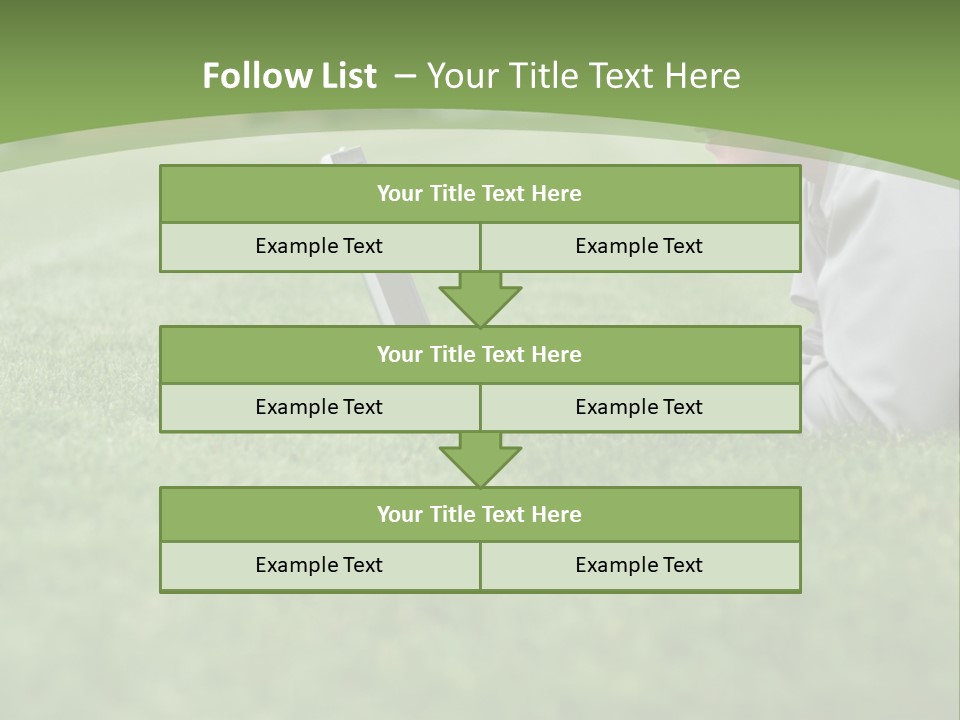 Follow List – Your Title Text Here

Your Title Text Here

Example Text

Example Text

Your Title Text Here

Example Text

Example Text

Your Title Text Here

Example Text

Example Text